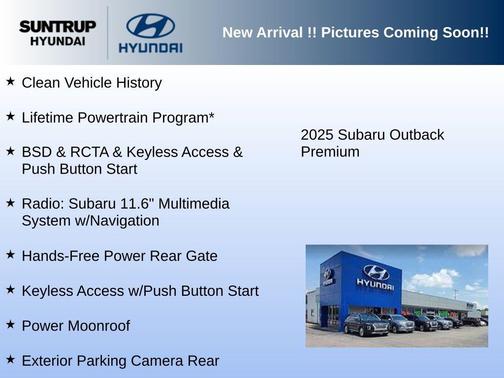 SUNTRUP HYUNDAI

HYUNDAI

New Arrival !! Pictures Coming Soon!!

★ Clean Vehicle History

★ Lifetime Powertrain Program*

★ BSD & RCTA & Keyless Access & Push Button Start

★ Radio: Subaru 11.6" Multimedia System w/Navigation

★ Hands-Free Power Rear Gate

★ Keyless Access w/Push Button Start

★ Power Moonroof

★ Exterior Parking Camera Rear

2025 Subaru Outback Premium

HYUNDAI

HYUNDAI